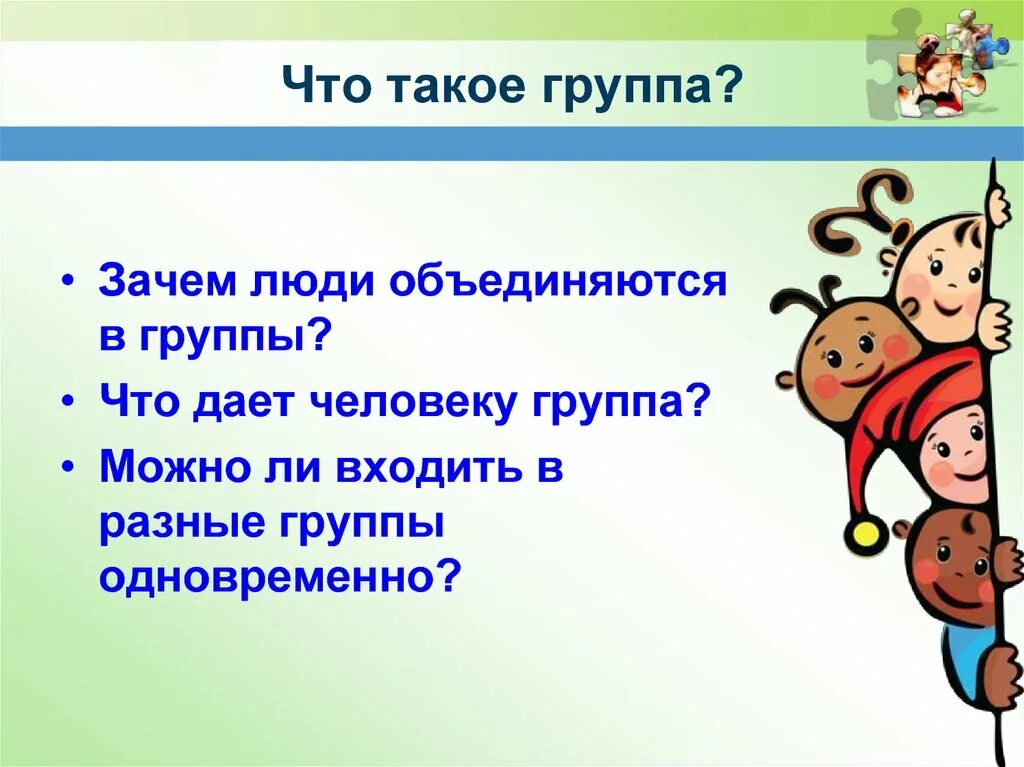 Что такое группа?

• Зачем люди объединяются в группы?
• Что дает человеку группа?
• Можно ли входить в разные группы одновременно?